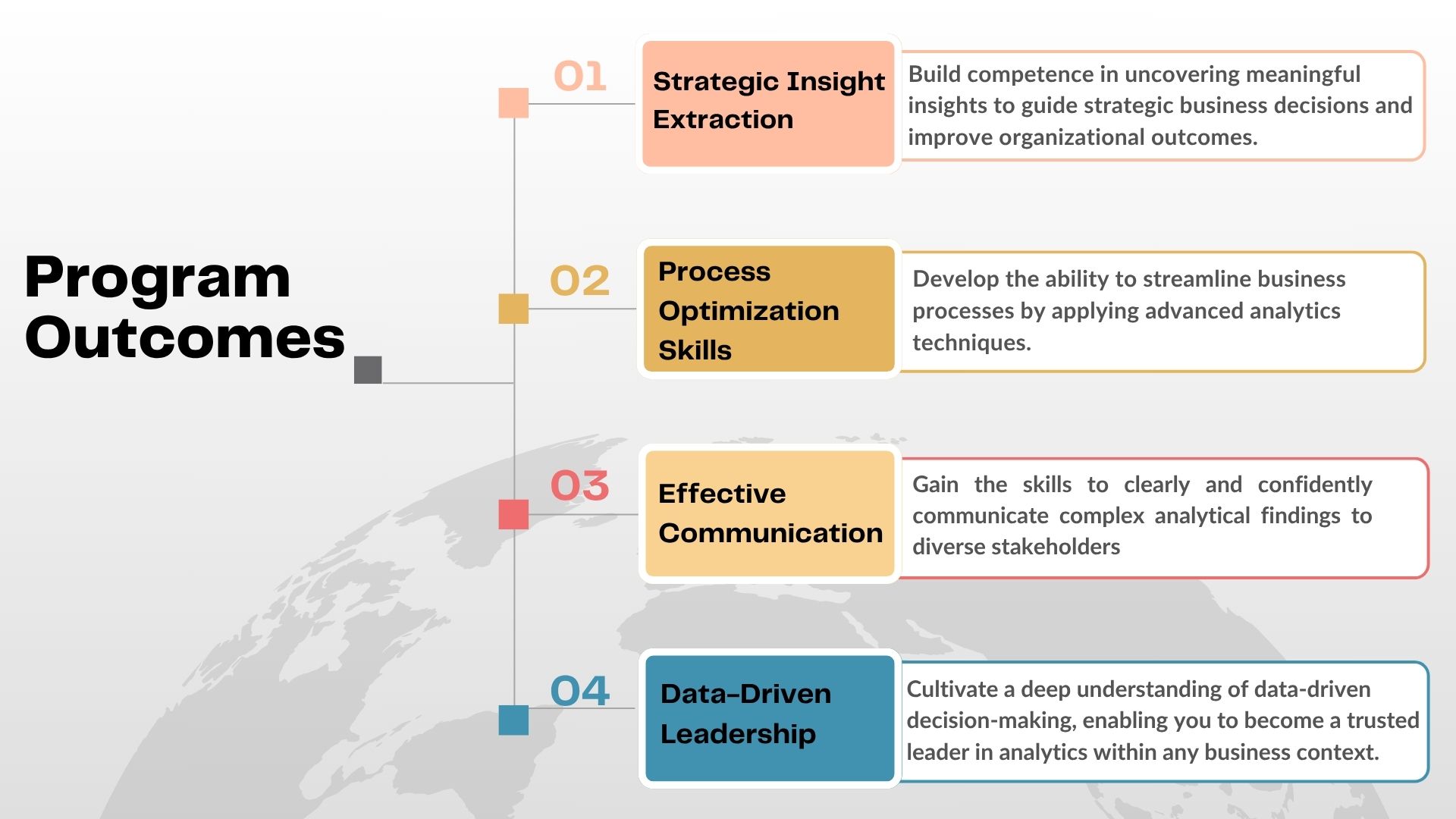 Program Outcomes

01

Strategic Insight Extraction

Build competence in uncovering meaningful insights to guide strategic business decisions and improve organizational outcomes.

02

Process Optimization Skills

Develop the ability to streamline business processes by applying advanced analytics techniques.

03

Effective Communication

Gain the skills to clearly and confidently communicate complex analytical findings to diverse stakeholders

04

Data-Driven Leadership

Cultivate a deep understanding of data-driven decision-making, enabling you to become a trusted leader in analytics within any business context.